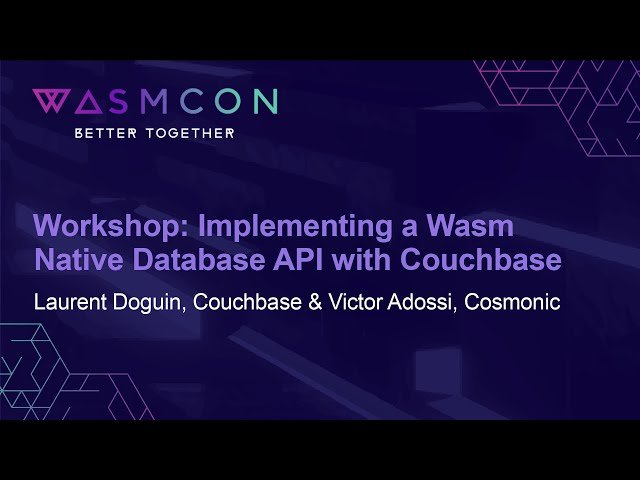 WASMCON
BETTER TOGETHER

Workshop: Implementing a Wasm Native Database API with Couchbase

Laurent Doguin, Couchbase & Victor Adossi, Cosmonic